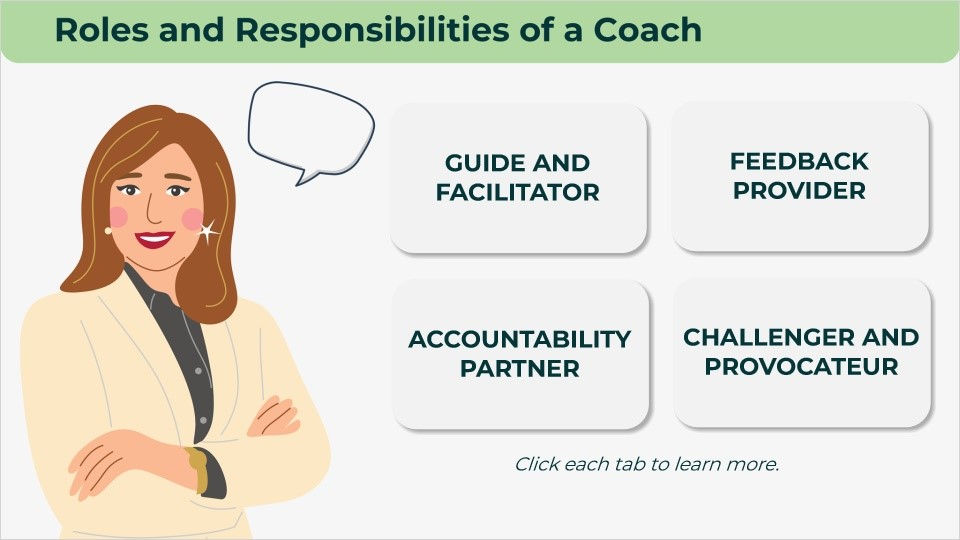 Roles and Responsibilities of a Coach

GUIDE AND FACILITATOR

FEEDBACK PROVIDER

ACCOUNTABILITY PARTNER

CHALLENGER AND PROVOCATEUR

Click each tab to learn more.